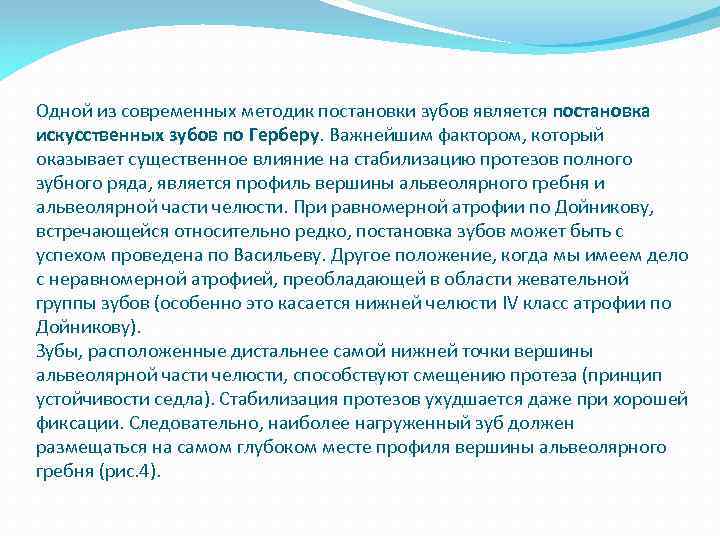 Одной из современных методик постановки зубов является постановка искусственных зубов по Герберу. Важнейшим фактором, который оказывает существенное влияние на стабилизацию протезов полного зубного ряда, является профиль вершины альвеолярного гребня и альвеолярной части челюсти. При равномерной атрофии по Дойникову, встречающейся относительно редко, постановка зубов может быть с успехом проведена по Васильеву. Другое положение, когда мы имеем дело с неравномерной атрофией, преобладающей в области жевательной группы зубов (особенно это касается нижней челюсти IV класс атрофии по Дойникову).
Зубы, расположенные дистальнее самой нижней точки вершины альвеолярной части челюсти, способствуют смещению протеза (принцип устойчивости седла). Стабилизация протезов ухудшается даже при хорошей фиксации. Следовательно, наиболее нагруженный зуб должен размещаться на самом глубоком месте профиля вершины альвеолярного гребня (рис.4).